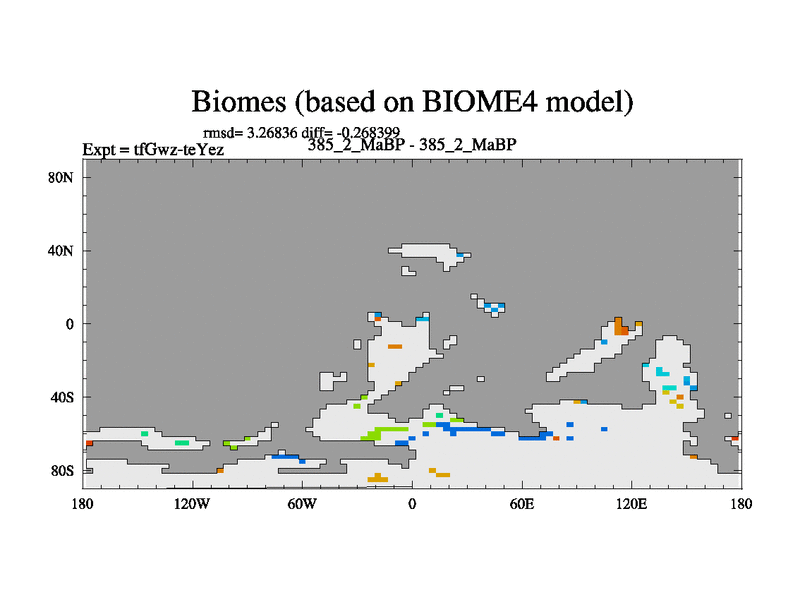 Biomes (based on BIOME4 model)

rmsd= 3.26836 diff= -0.268399

Expt = tfGwz-teYez

385_2_MaBP - 385_2_MaBP

80N

40N

0

40S

80S

180

120W

60W

0

60E

120E

180